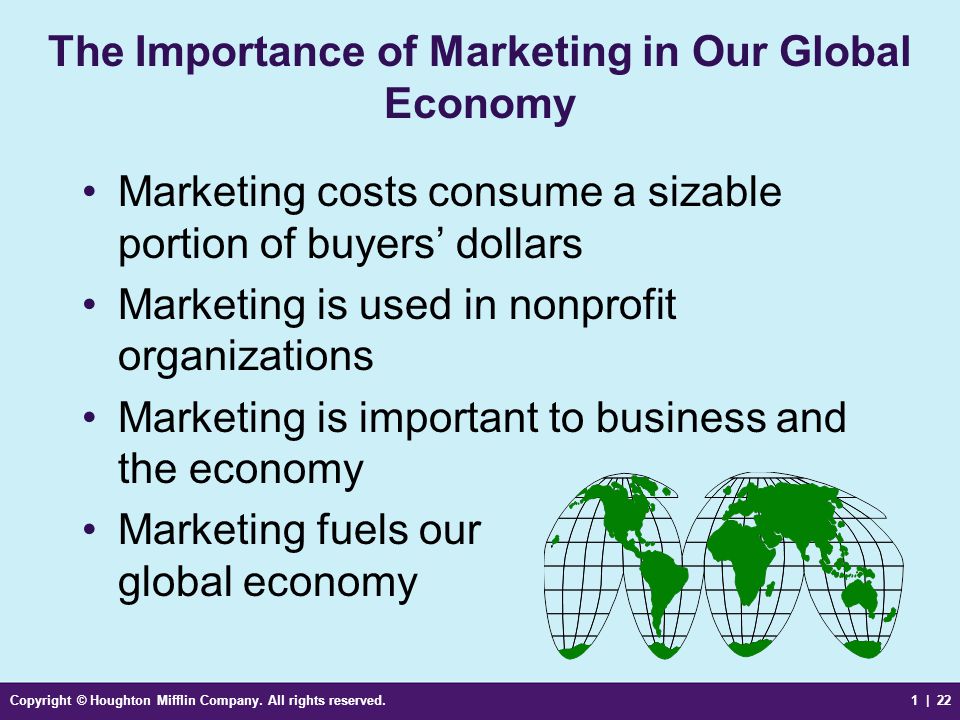 The Importance of Marketing in Our Global Economy

• Marketing costs consume a sizable portion of buyers’ dollars
• Marketing is used in nonprofit organizations
• Marketing is important to business and the economy
• Marketing fuels our global economy

Copyright © Houghton Mifflin Company. All rights reserved.

1 | 22